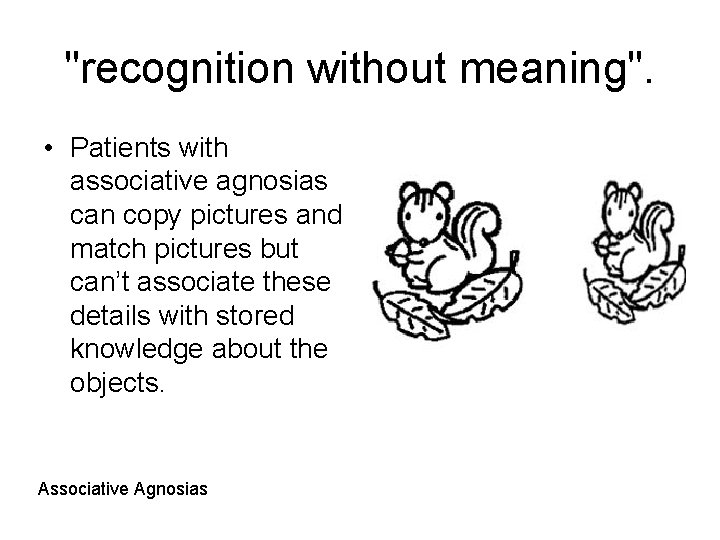 "recognition without meaning".

• Patients with associative agnosias can copy pictures and match pictures but can't associate these details with stored knowledge about the objects.

Associative Agnosias